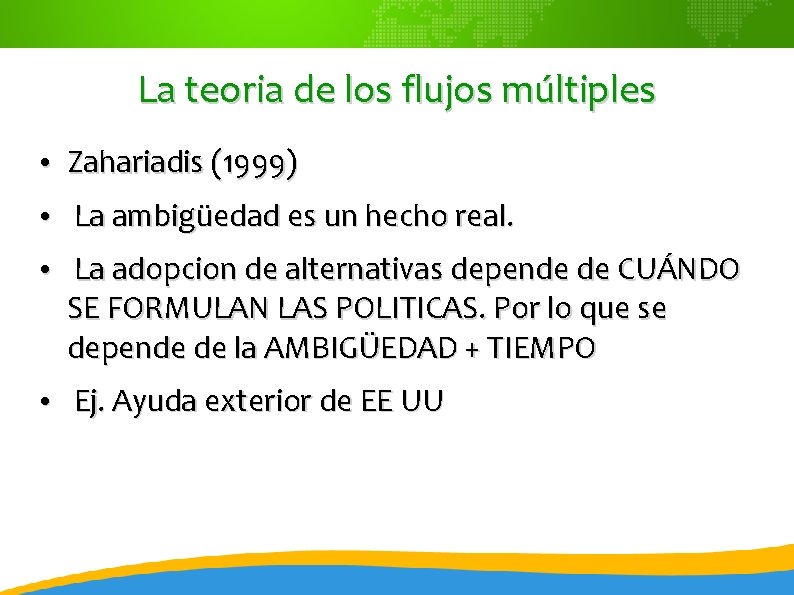 La teoria de los flujos múltiples

• Zahariadis (1999)

• La ambigüedad es un hecho real.

• La adopcion de alternativas depende de CUÁNDO SE FORMULAN LAS POLITICAS. Por lo que se depende de la AMBIGÜEDAD + TIEMPO

• Ej. Ayuda exterior de EE UU